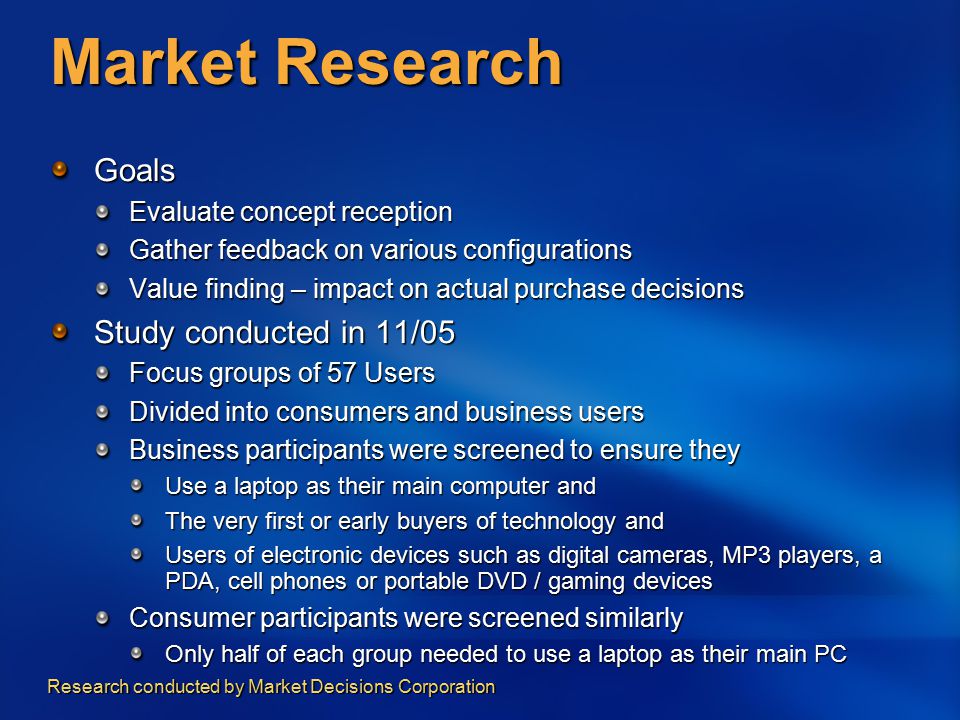 Market Research

Goals
Evaluate concept reception
Gather feedback on various configurations
Value finding – impact on actual purchase decisions
Study conducted in 11/05
Focus groups of 57 Users
Divided into consumers and business users
Business participants were screened to ensure they
Use a laptop as their main computer and
The very first or early buyers of technology and
Users of electronic devices such as digital cameras, MP3 players, a PDA, cell phones or portable DVD / gaming devices
Consumer participants were screened similarly
Only half of each group needed to use a laptop as their main PC

Research conducted by Market Decisions Corporation